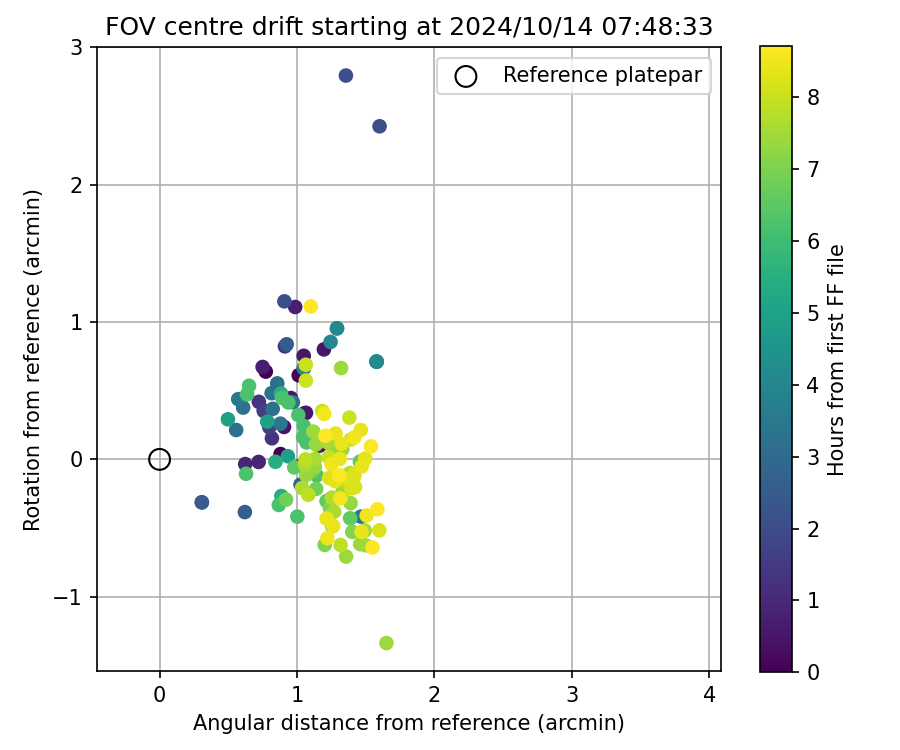 FOV centre drift starting at 2024/10/14 07:48:33

Reference platepar

Rotation from reference (arcmin)

3
2
1
0
−1

0
1
2
3
4

Angular distance from reference (arcmin)

Hours from first FF file

8
7
6
5
4
3
2
1
0